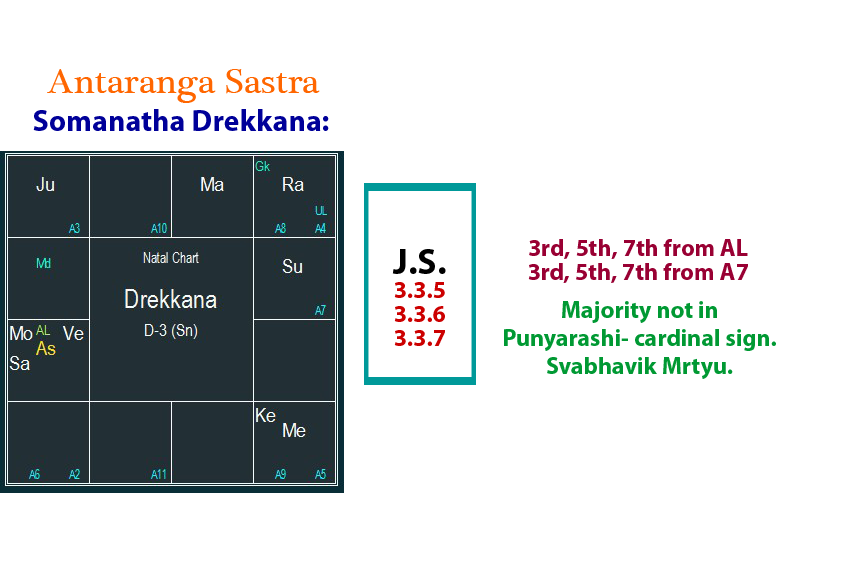 Antaranga Sastra
Somanatha Drekkana:

Ju
A3

A10

Ma

Gk
Ra
UL
A8 A4

Md

Natal Chart
Drekkana
D-3 (Sn)

Su
A7

Mo AL Ve
As
Sa

A6 A2

A11

Ke
Me
A9 A5

J.S.
3.3.5
3.3.6
3.3.7

3rd, 5th, 7th from AL
3rd, 5th, 7th from A7

Majority not in Punyarashi- cardinal sign. Svabhavik Mrtyu.